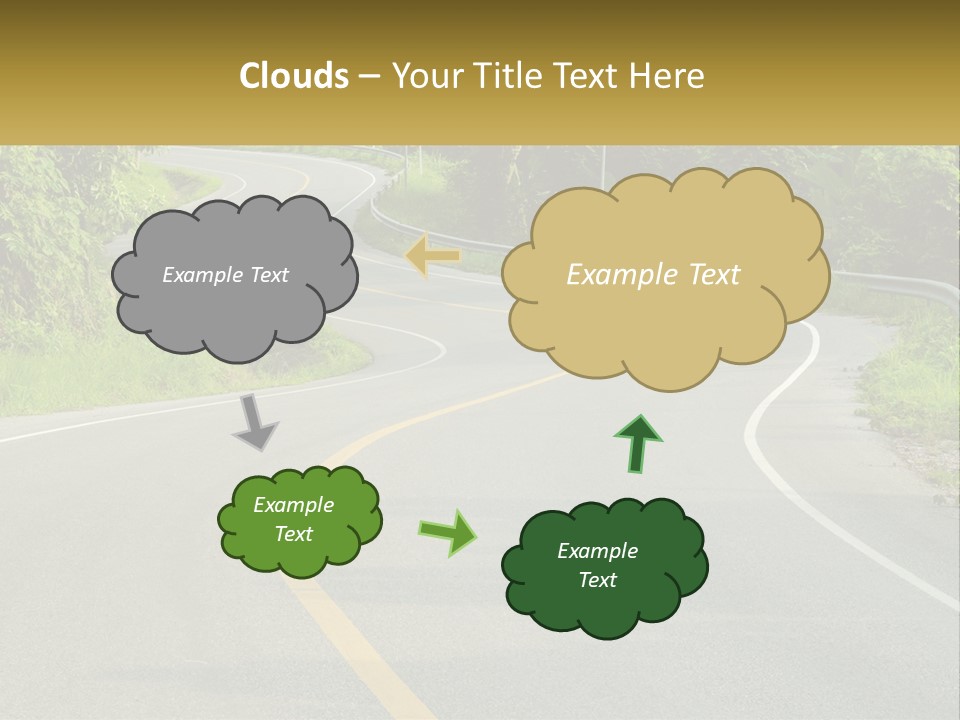 Clouds – Your Title Text Here

Example Text

Example Text

Example Text

Example Text